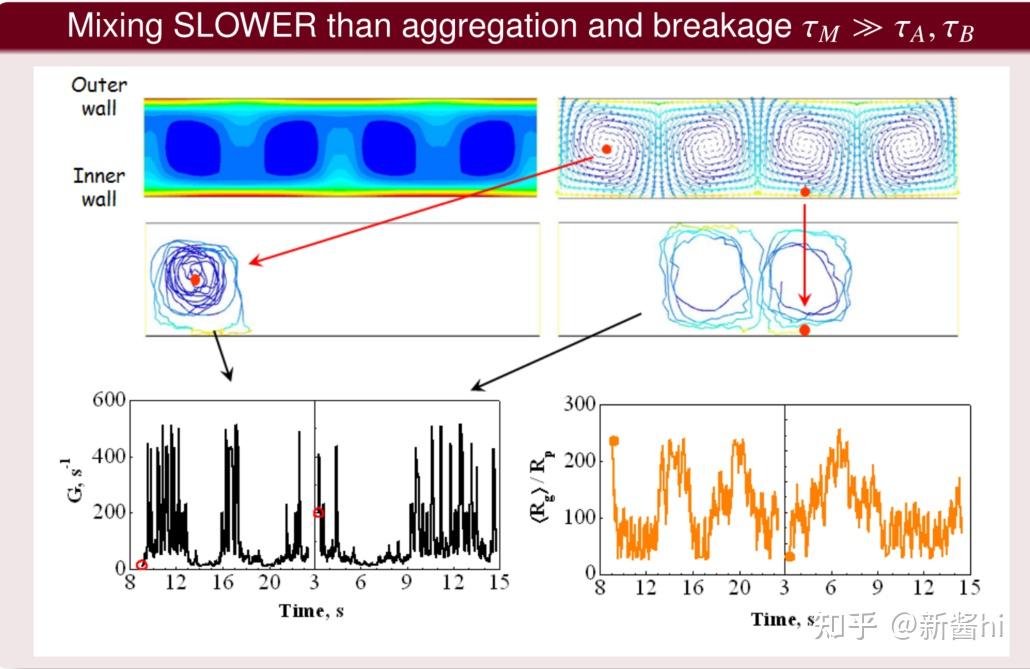 Mixing SLOWER than aggregation and breakage $\tau_M \gg \tau_A, \tau_B$

Outer wall

Inner wall

600
400
200
0
$G, s^{-1}$
8 12 16 20 3 6 9 12 15
Time, s

300
200
100
0
$\langle R_g \rangle / R_p$
8 12 16 20 3 6 9 12 15
Time, s

知乎 @新酱hi